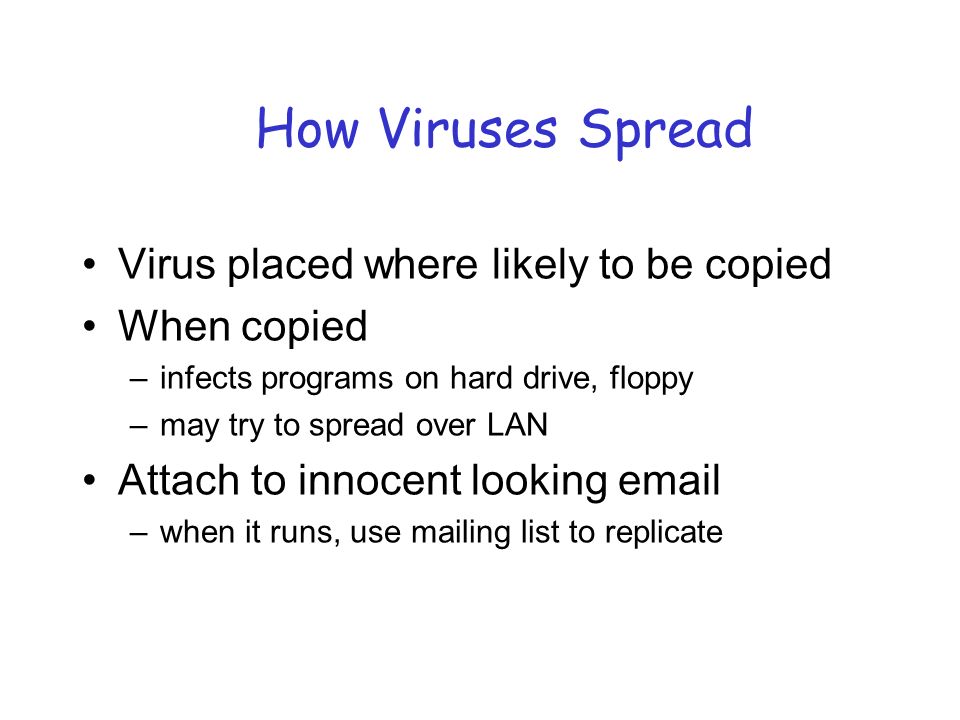 How Viruses Spread

• Virus placed where likely to be copied
• When copied
– infects programs on hard drive, floppy
– may try to spread over LAN
• Attach to innocent looking email
– when it runs, use mailing list to replicate